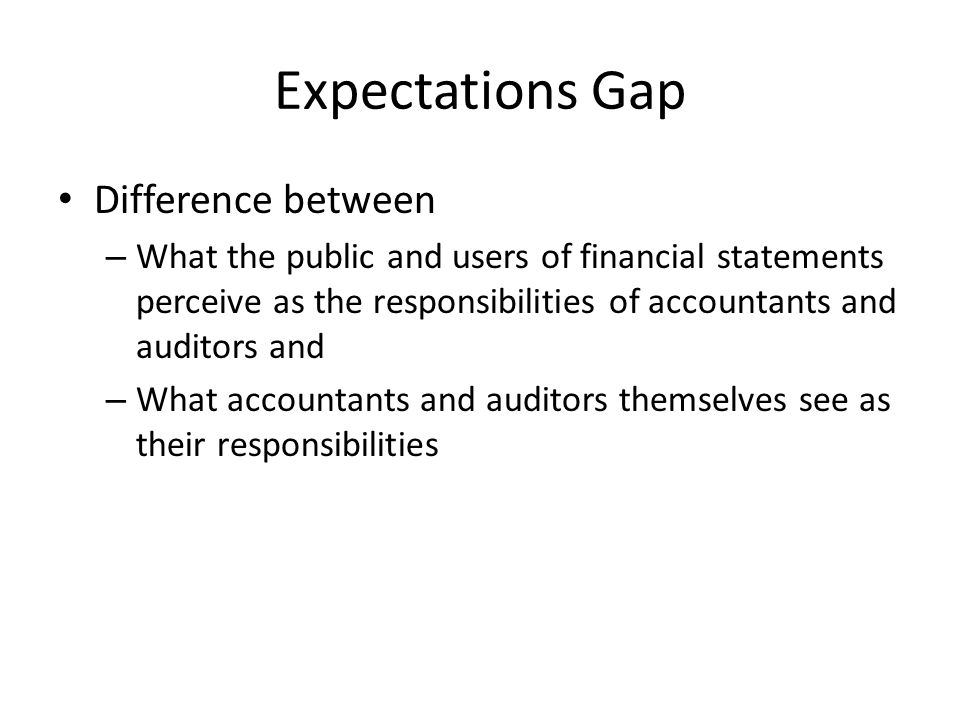 Expectations Gap

• Difference between
 – What the public and users of financial statements perceive as the responsibilities of accountants and auditors and
 – What accountants and auditors themselves see as their responsibilities